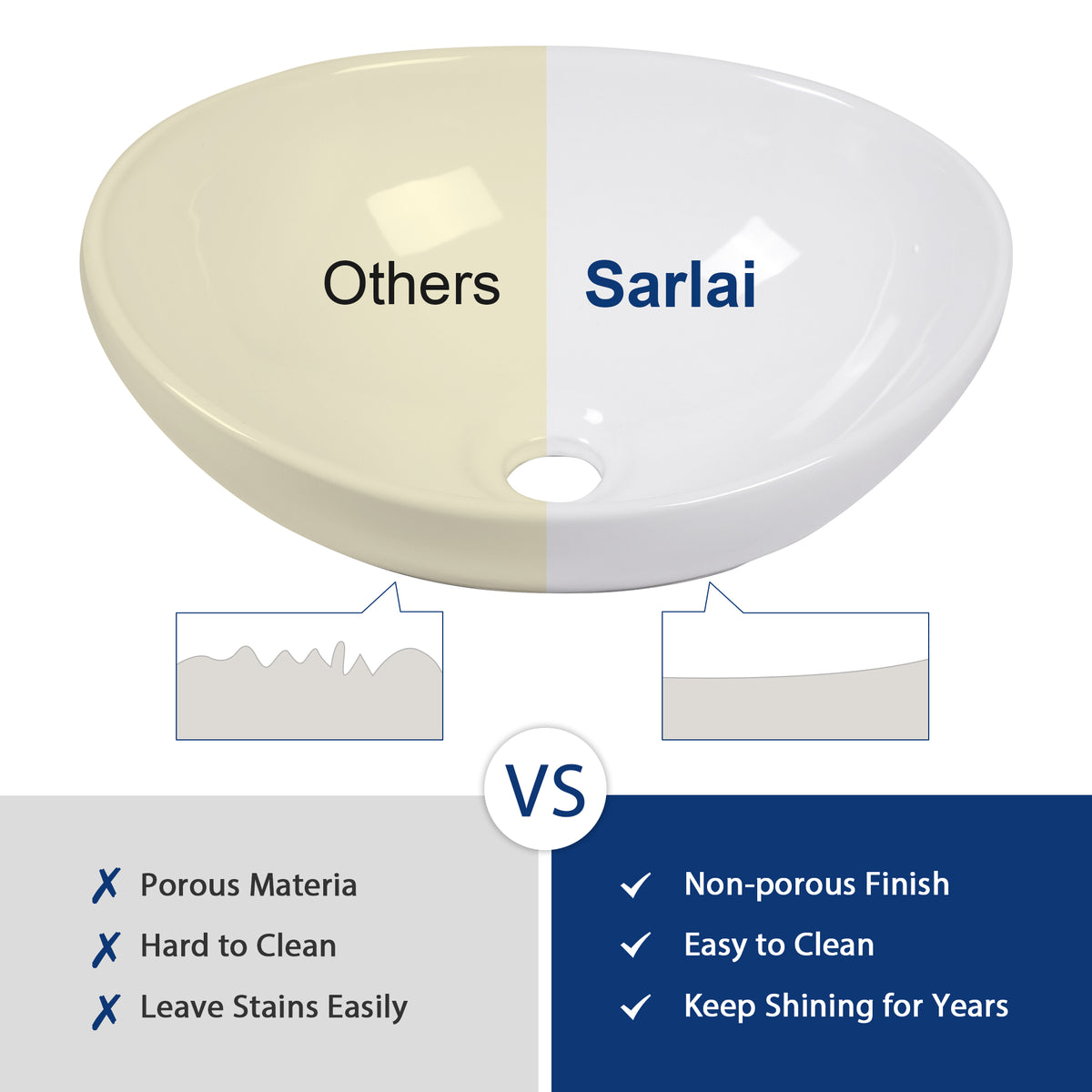 Others

Sarlai

VS

✗ Porous Materia
✗ Hard to Clean
✗ Leave Stains Easily

✓ Non-porous Finish
✓ Easy to Clean
✓ Keep Shining for Years